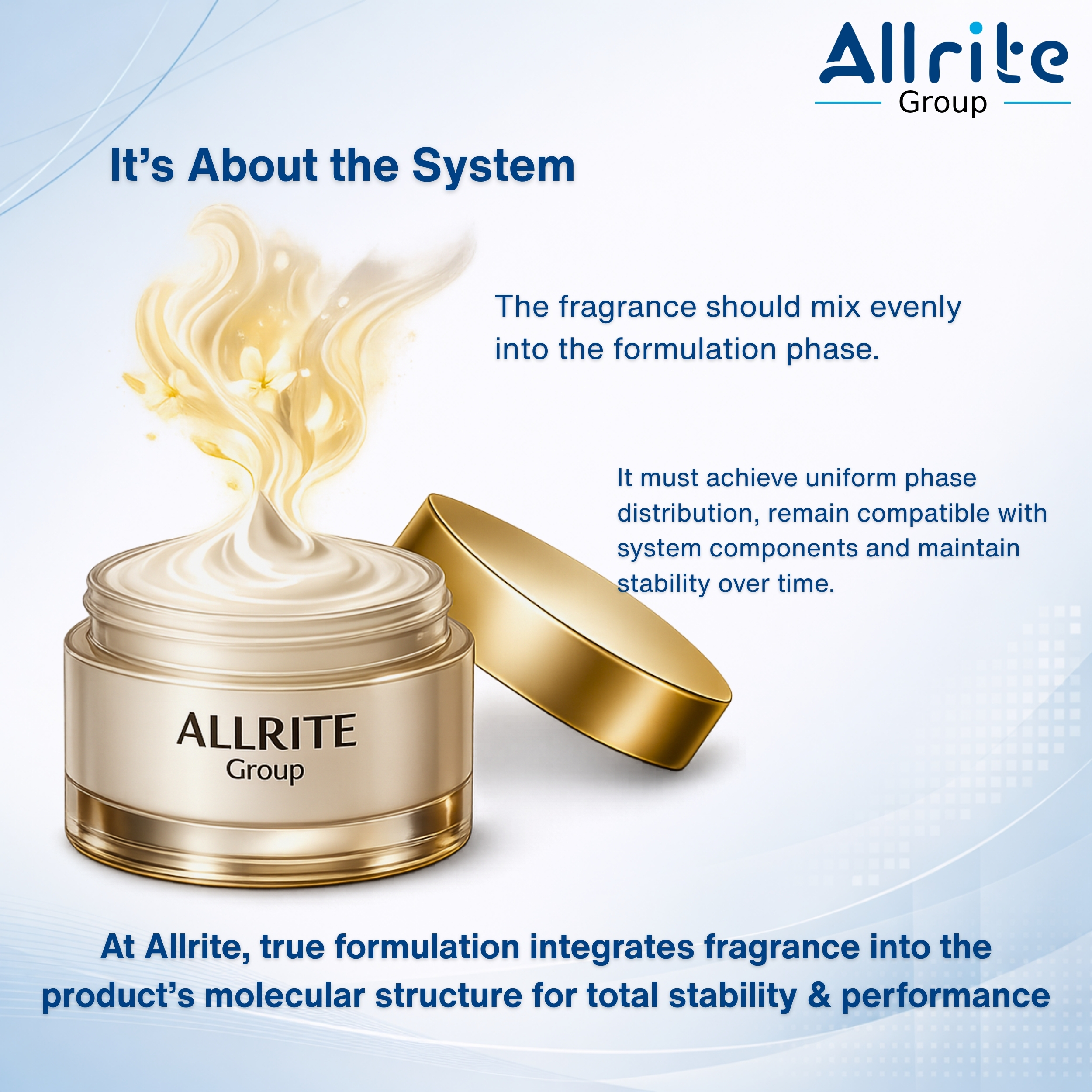 Allrite
Group

It’s About the System

The fragrance should mix evenly into the formulation phase.

It must achieve uniform phase distribution, remain compatible with system components and maintain stability over time.

ALLRITE
Group

At Allrite, true formulation integrates fragrance into the product’s molecular structure for total stability & performance